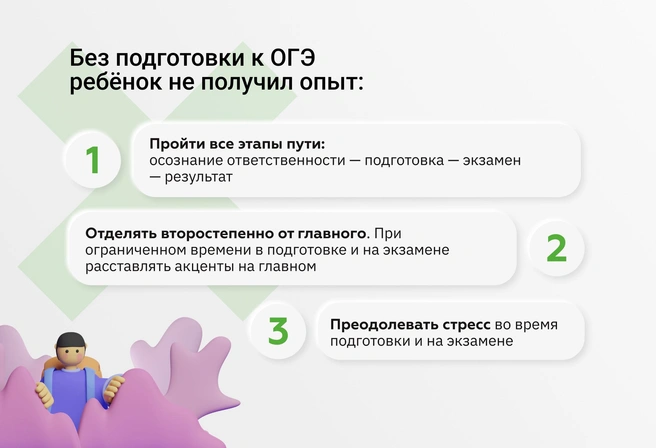 Без подготовки к ОГЭ ребёнок не получил опыт:

1

Пройти все этапы пути:
осознание ответственности — подготовка — экзамен — результат

Отделять второстепенно от главного. При ограниченном времени в подготовке и на экзамене расставлять акценты на главном

2

3

Преодолевать стресс во время подготовки и на экзамене